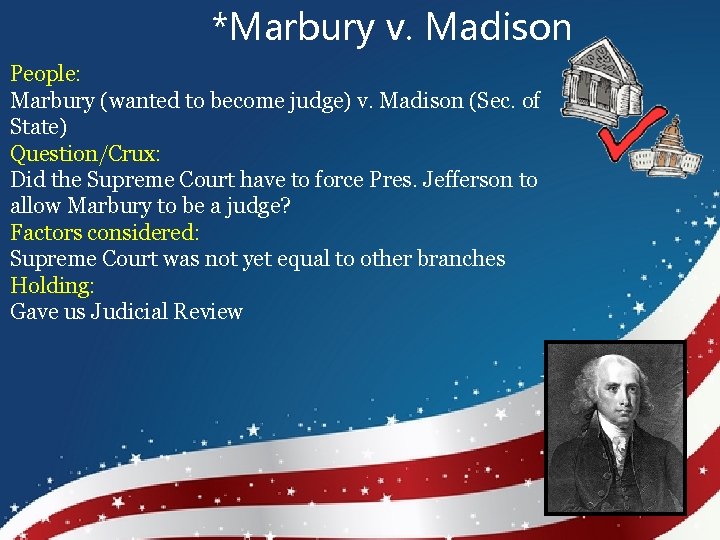 *Marbury v. Madison

People:
Marbury (wanted to become judge) v. Madison (Sec. of State)
Question/Crux:
Did the Supreme Court have to force Pres. Jefferson to allow Marbury to be a judge?
Factors considered:
Supreme Court was not yet equal to other branches
Holding:
Gave us Judicial Review